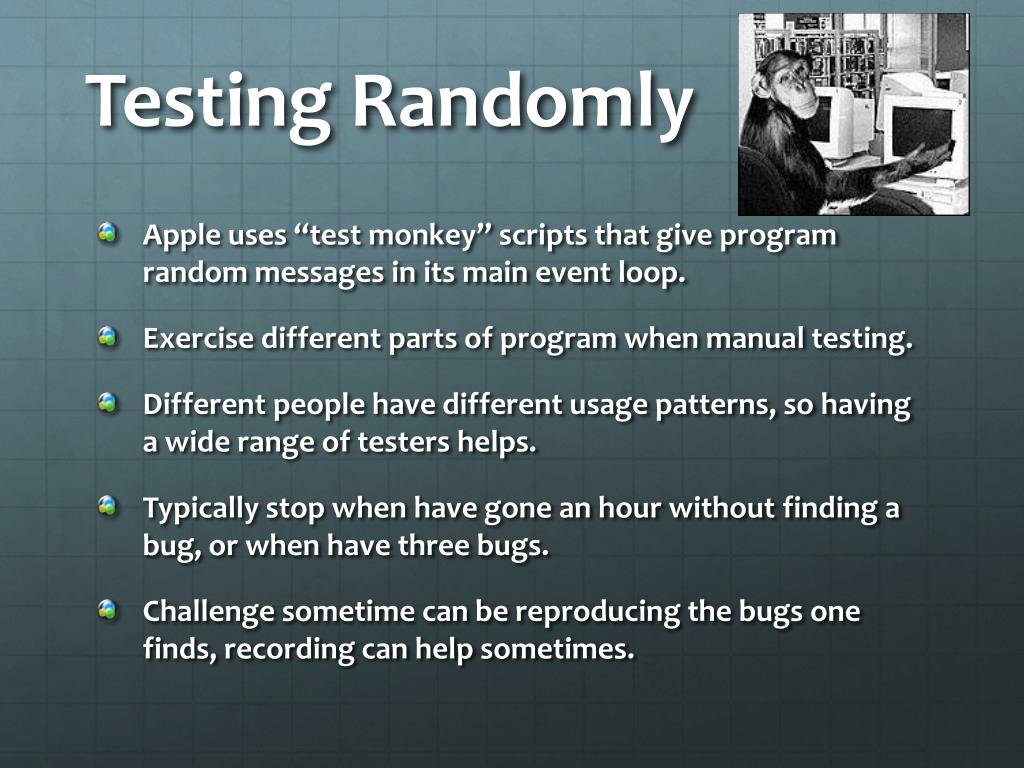 Testing Randomly

Apple uses “test monkey” scripts that give program random messages in its main event loop.

Exercise different parts of program when manual testing.

Different people have different usage patterns, so having a wide range of testers helps.

Typically stop when have gone an hour without finding a bug, or when have three bugs.

Challenge sometime can be reproducing the bugs one finds, recording can help sometimes.